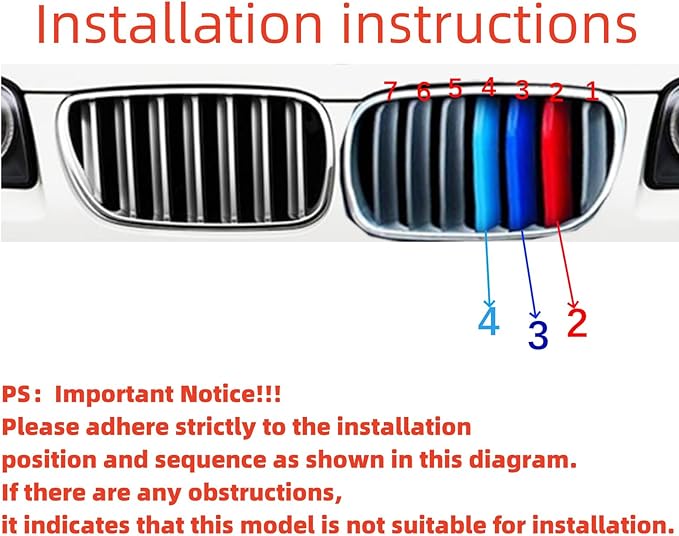 Installation instructions

7 6 5 4 3 2 1

4 3 2

PS: Important Notice!!!
Please adhere strictly to the installation position and sequence as shown in this diagram.
If there are any obstructions, it indicates that this model is not suitable for installation.